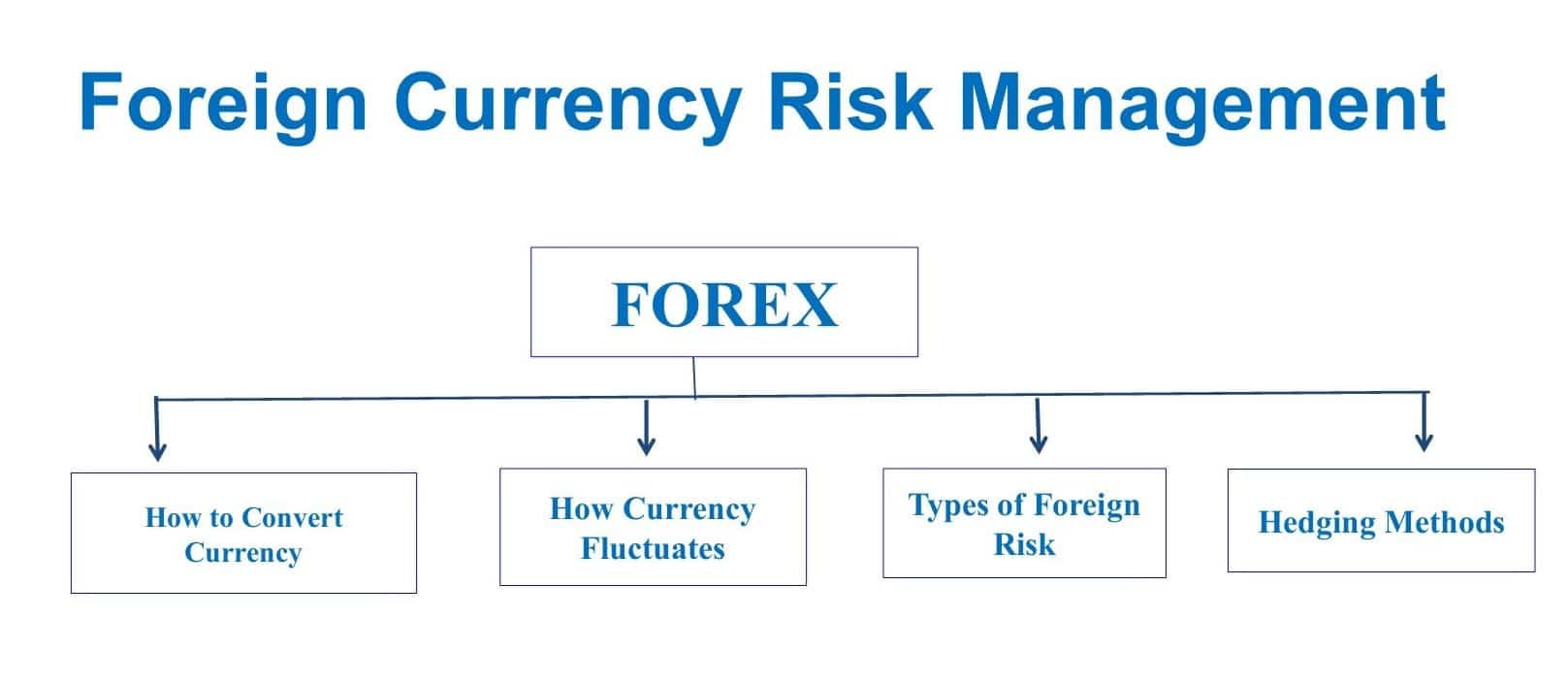 Foreign Currency Risk Management

FOREX

How to Convert Currency

How Currency Fluctuates

Types of Foreign Risk

Hedging Methods